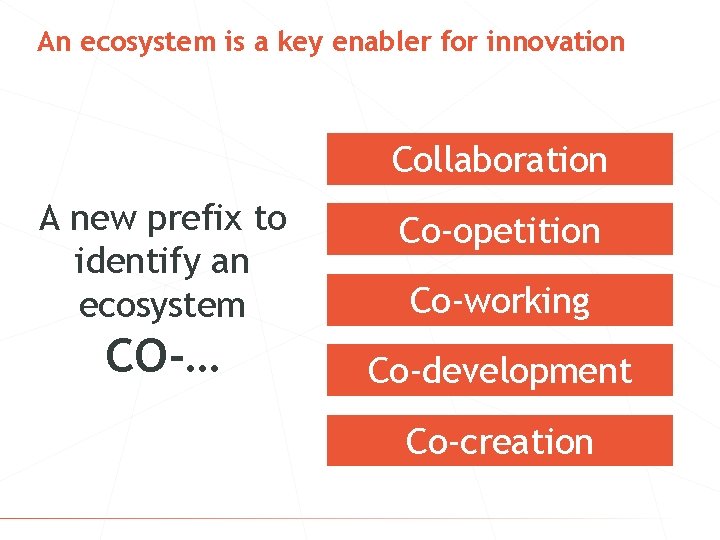 An ecosystem is a key enabler for innovation

A new prefix to identify an ecosystem
CO-…

Collaboration

Co-opetition

Co-working

Co-development

Co-creation